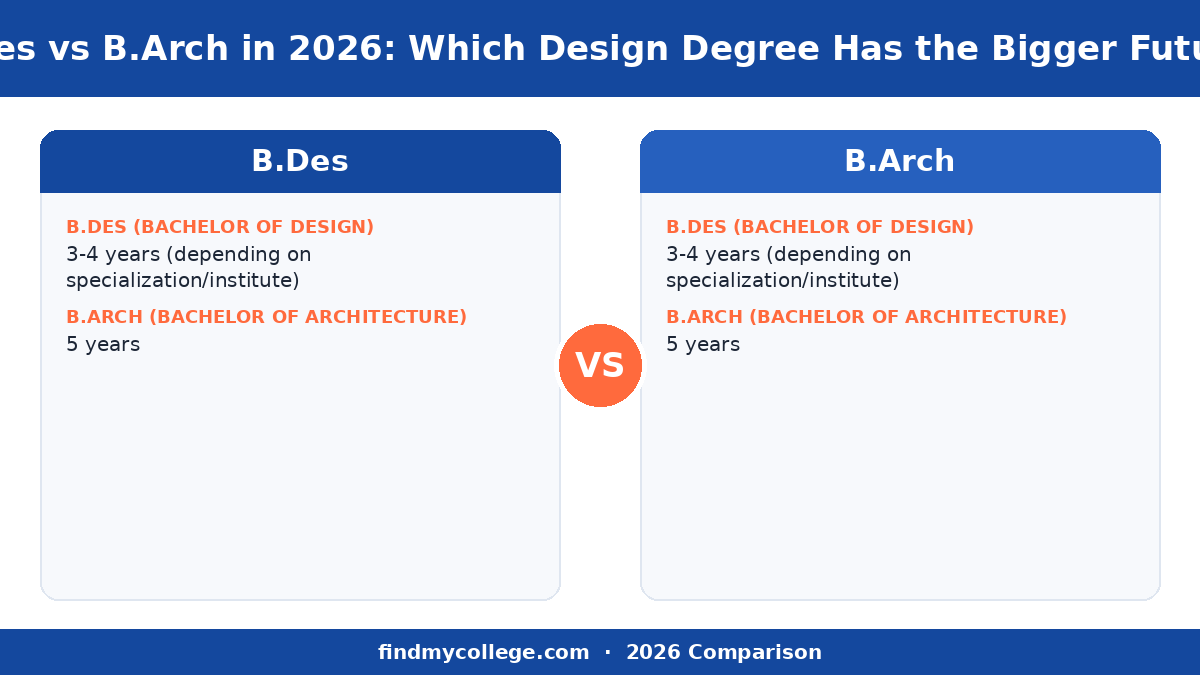 es vs B.Arch in 2026: Which Design Degree Has the Bigger Futu

B.Des

B.DES (BACHELOR OF DESIGN)
3-4 years (depending on specialization/institute)

B.ARCH (BACHELOR OF ARCHITECTURE)
5 years

VS

B.Arch

B.DES (BACHELOR OF DESIGN)
3-4 years (depending on specialization/institute)

B.ARCH (BACHELOR OF ARCHITECTURE)
5 years

findmycollege.com · 2026 Comparison